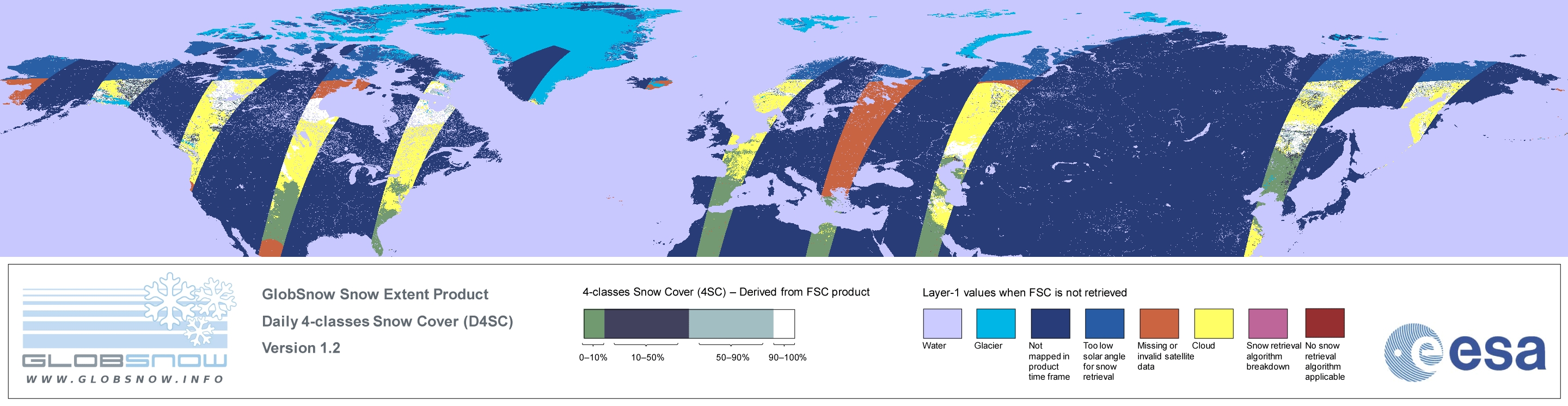 GLOBSNOW
WWW.GLOBSNOW.INFO

GlobSnow Snow Extent Product
Daily 4-classes Snow Cover (D4SC)
Version 1.2

4-classes Snow Cover (4SC) – Derived from FSC product

0–10%
10–50%
50–90%
90–100%

Layer-1 values when FSC is not retrieved

Water
Glacier
Not mapped in product time frame
Too low solar angle for snow retrieval
Missing or invalid satellite data
Cloud
Snow retrieval algorithm breakdown
No snow retrieval algorithm applicable

esa